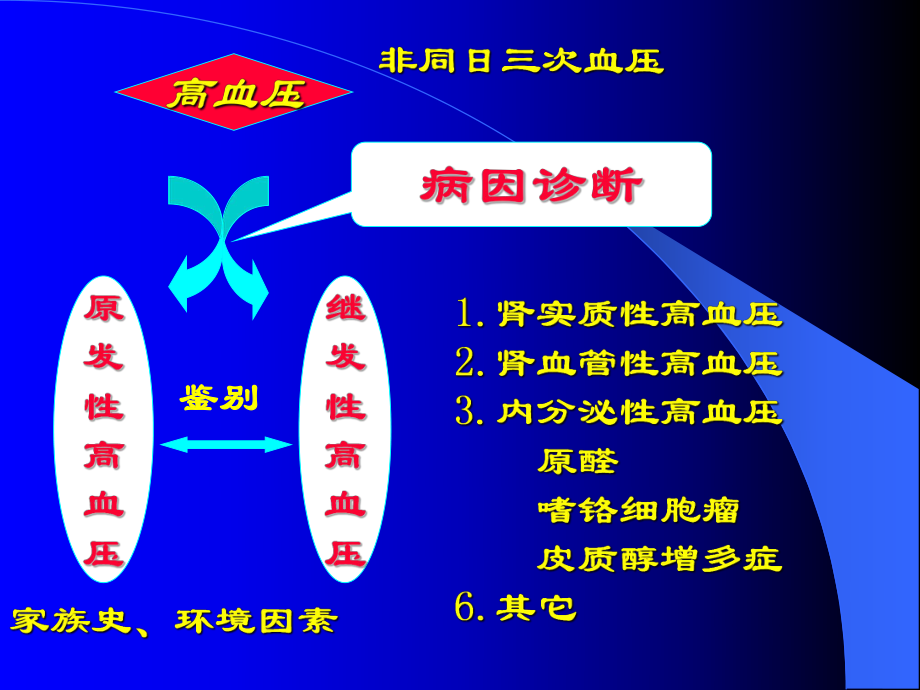 非同日三次血压

高血压

病因诊断

原发性高血压

鉴别

继发性高血压

1. 肾实质性高血压
2. 肾血管性高血压
3. 内分泌性高血压
原醛
嗜铬细胞瘤
皮质醇增多症
6. 其它

家族史、环境因素